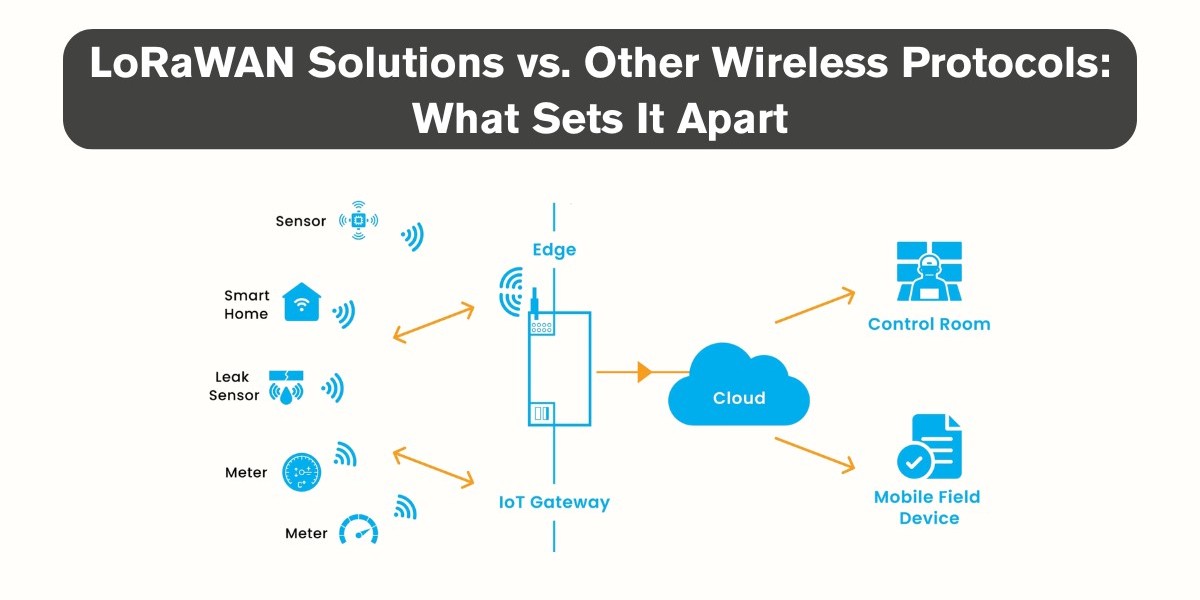 LoRaWAN Solutions vs. Other Wireless Protocols: What Sets It Apart

Sensor

Smart Home

Leak Sensor

Meter

Meter

Edge

IoT Gateway

Cloud

Control Room

Mobile Field Device